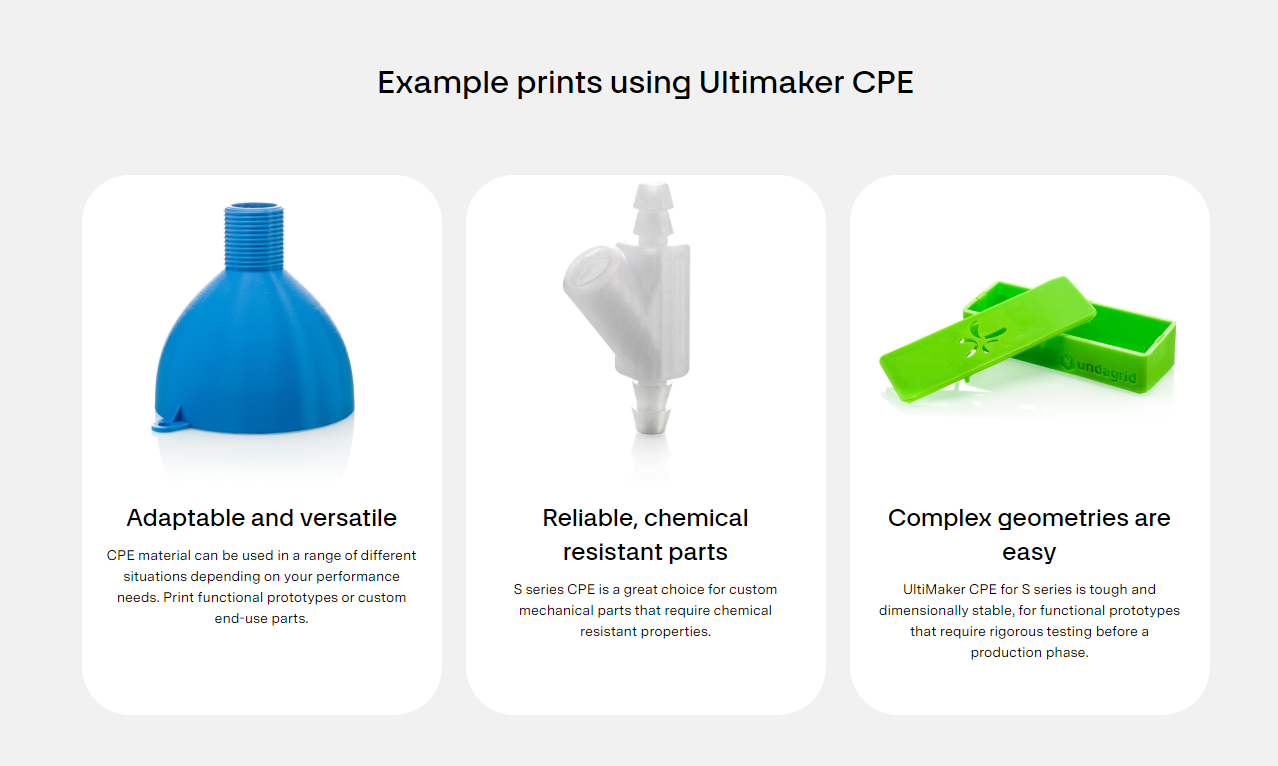 Example prints using Ultimaker CPE

Adaptable and versatile

CPE material can be used in a range of different situations depending on your performance needs. Print functional prototypes or custom end-use parts.

Reliable, chemical resistant parts

S series CPE is a great choice for custom mechanical parts that require chemical resistant properties.

undagrid

Complex geometries are easy

UltiMaker CPE for S series is tough and dimensionally stable, for functional prototypes that require rigorous testing before a production phase.